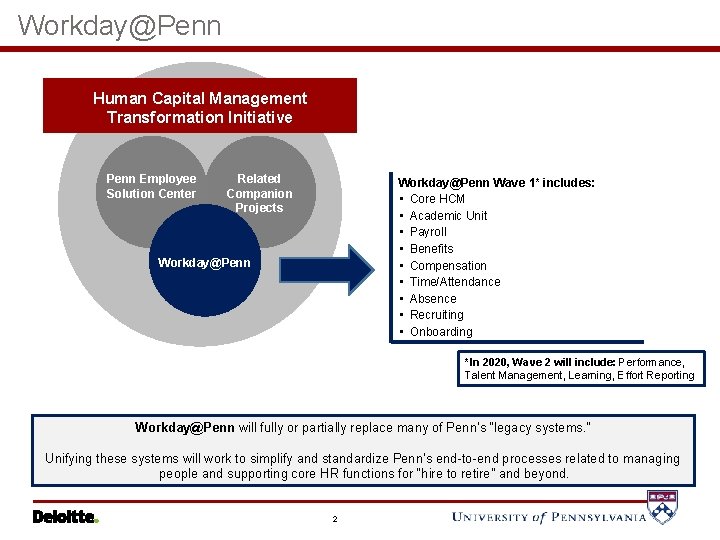 Workday@Penn

Human Capital Management Transformation Initiative

Penn Employee Solution Center

Related Companion Projects

Workday@Penn

Workday@Penn Wave 1* includes:
• Core HCM
• Academic Unit
• Payroll
• Benefits
• Compensation
• Time/Attendance
• Absence
• Recruiting
• Onboarding

*In 2020, Wave 2 will include: Performance, Talent Management, Learning, Effort Reporting

Workday@Penn will fully or partially replace many of Penn's "legacy systems."

Unifying these systems will work to simplify and standardize Penn's end-to-end processes related to managing people and supporting core HR functions for "hire to retire" and beyond.

Deloitte.

2

UNIVERSITY of PENNSYLVANIA